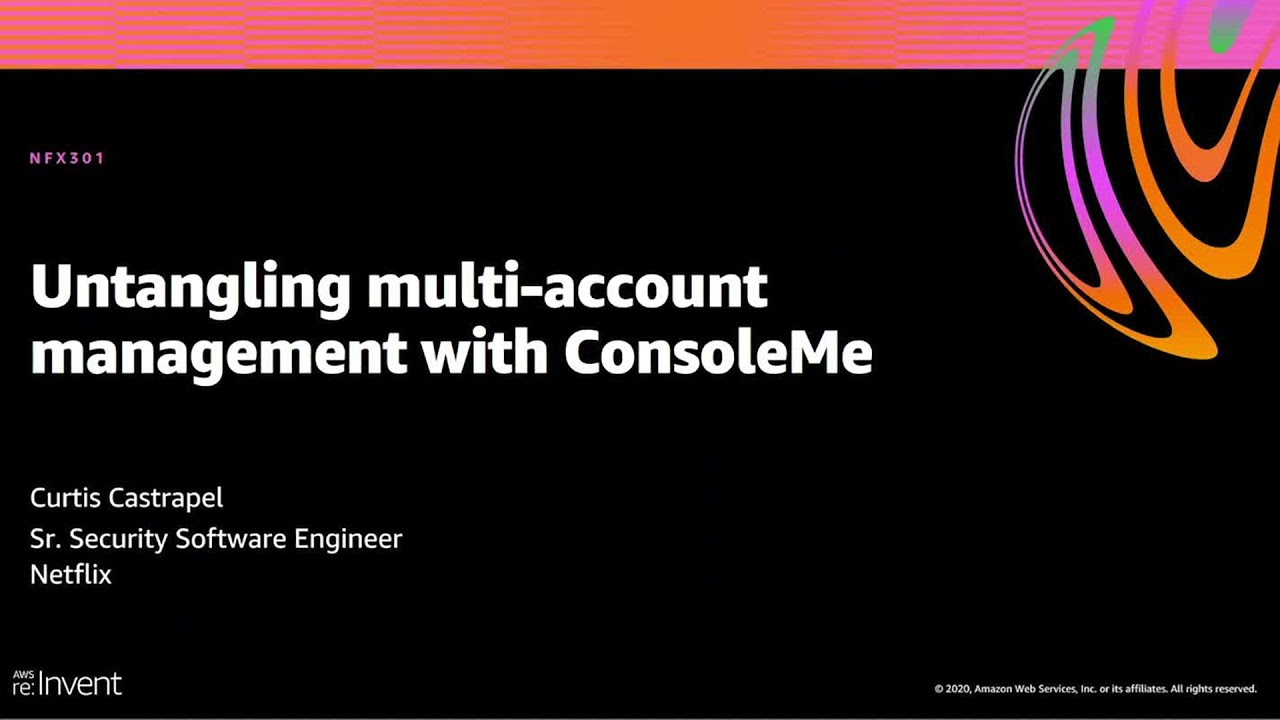 NFX301

Untangling multi-account management with ConsoleMe

Curtis Castrapel
Sr. Security Software Engineer
Netflix

AWS re:Invent

© 2020, Amazon Web Services, Inc. or its affiliates. All rights reserved.